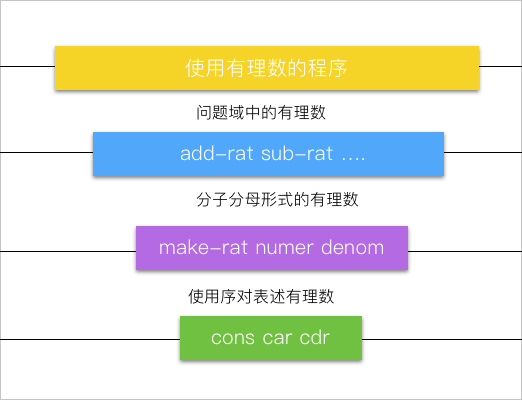 使用有理数的程序

问题域中的有理数

add-rat sub-rat ....

分子分母形式的有理数

make-rat numer denom

使用序对表述有理数

cons car cdr